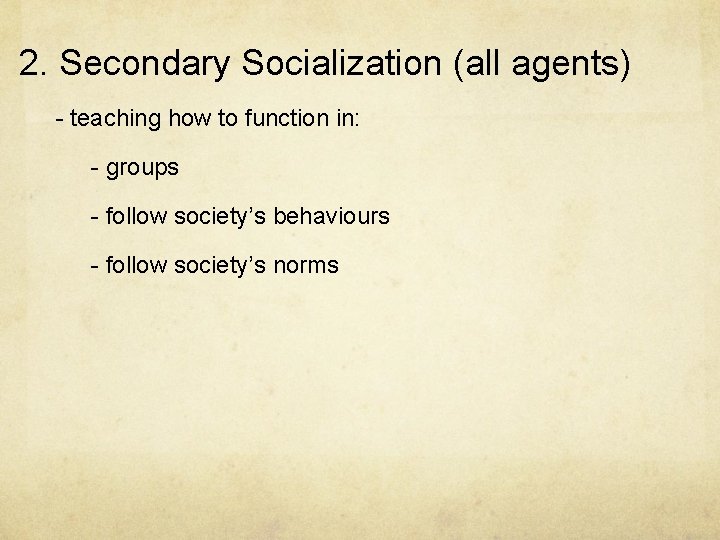 2. Secondary Socialization (all agents)

- teaching how to function in:

- groups

- follow society’s behaviours

- follow society’s norms